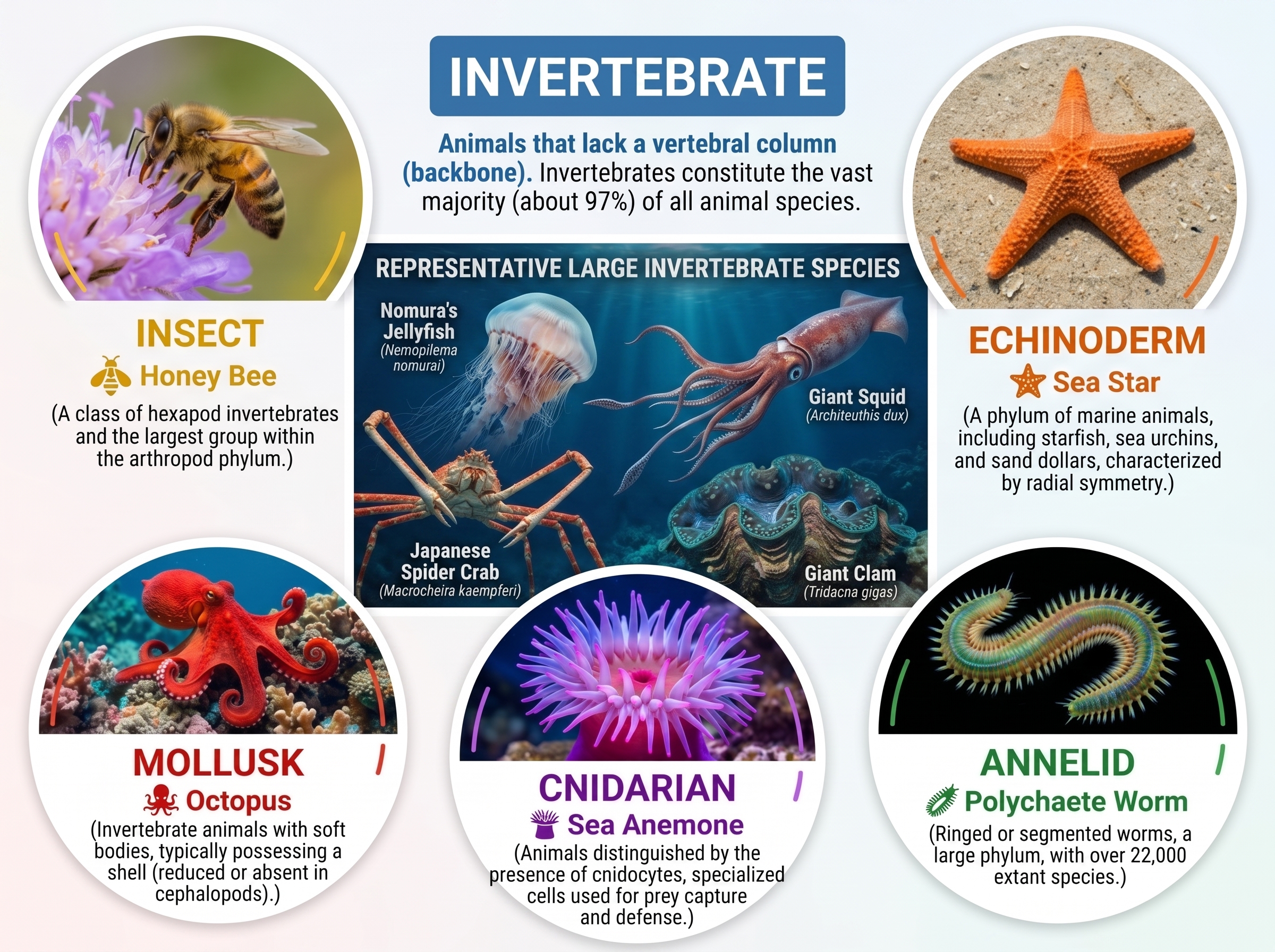 INVERTEBRATE

Animals that lack a vertebral column (backbone). Invertebrates constitute the vast majority (about 97%) of all animal species.

INSECT
Honey Bee
(A class of hexapod invertebrates and the largest group within the arthropod phylum.)

REPRESENTATIVE LARGE INVERTEBRATE SPECIES

Nomura's Jellyfish
(Nemopilema nomurai)

Giant Squid
(Architeuthis dux)

Japanese Spider Crab
(Macrocheira kaempferi)

Giant Clam
(Tridacna gigas)

ECHINODERM
Sea Star
(A phylum of marine animals, including starfish, sea urchins, and sand dollars, characterized by radial symmetry.)

MOLLUSK
Octopus
(Invertebrate animals with soft bodies, typically possessing a shell (reduced or absent in cephalopods).)

CNIDARIAN
Sea Anemone
(Animals distinguished by the presence of cnidocytes, specialized cells used for prey capture and defense.)

ANNELID
Polychaete Worm
(Ringed or segmented worms, a large phylum, with over 22,000 extant species.)